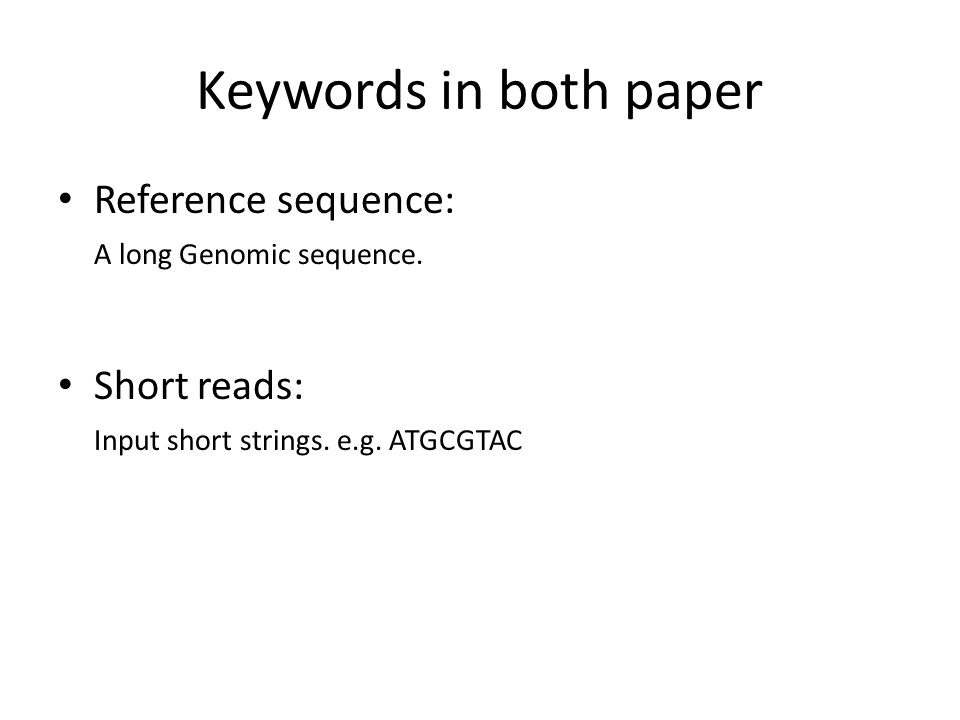 Keywords in both paper

• Reference sequence:
A long Genomic sequence.

• Short reads:
Input short strings. e.g. ATGCGTAC